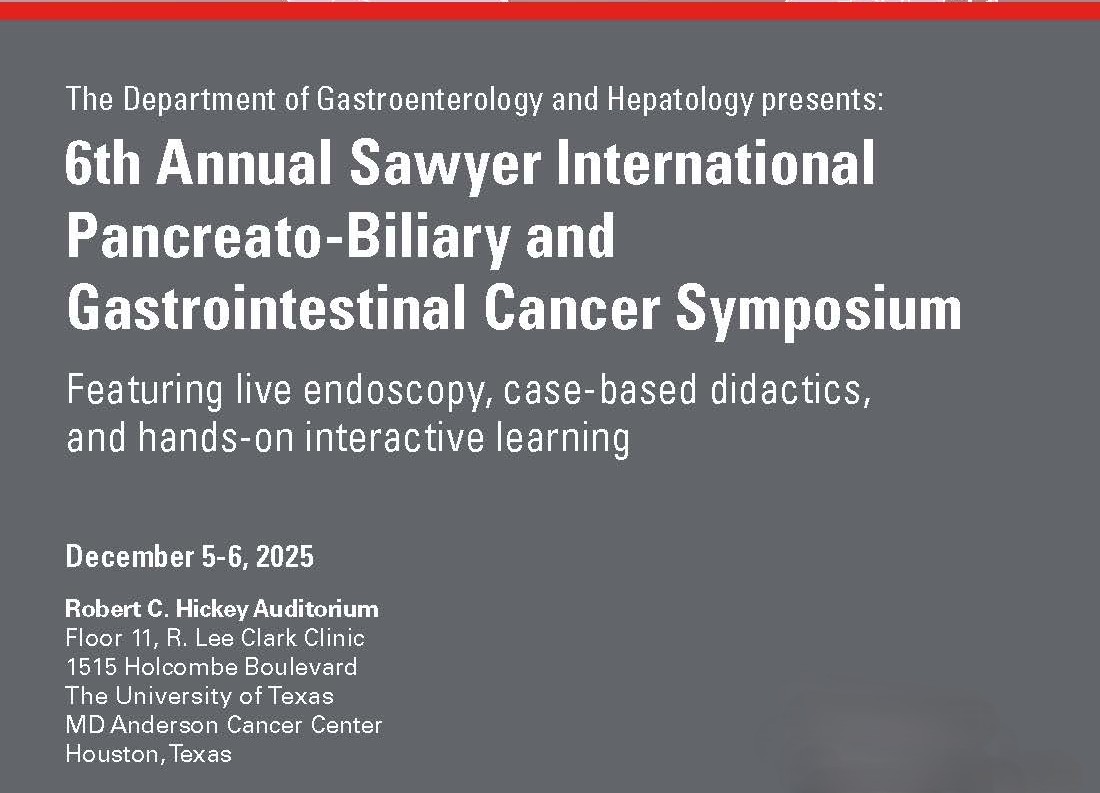 The Department of Gastroenterology and Hepatology presents:

6th Annual Sawyer International Pancreato-Biliary and Gastrointestinal Cancer Symposium

Featuring live endoscopy, case-based didactics, and hands-on interactive learning

December 5-6, 2025

Robert C. Hickey Auditorium
Floor 11, R. Lee Clark Clinic
1515 Holcombe Boulevard
The University of Texas
MD Anderson Cancer Center
Houston, Texas